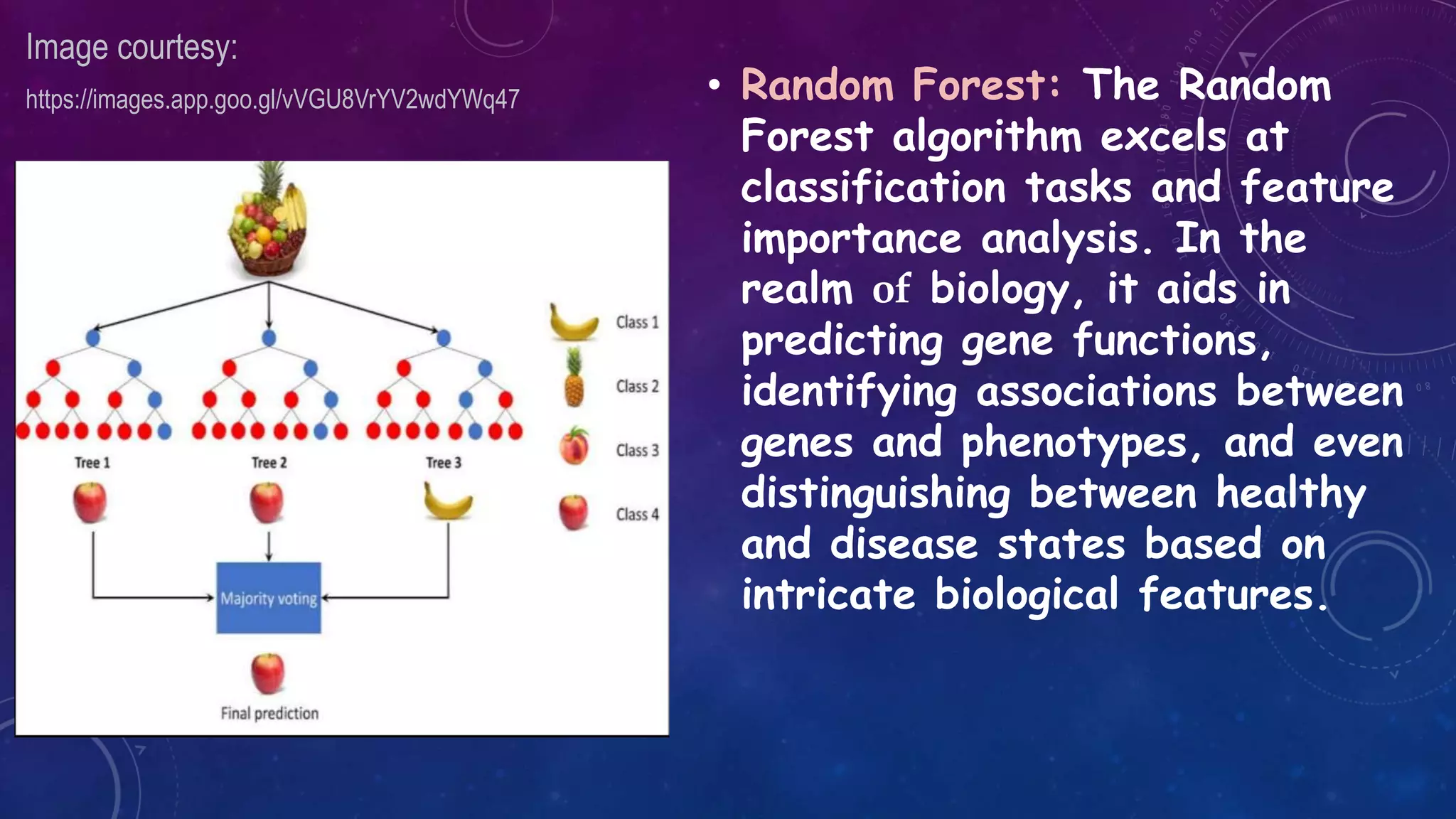 Image courtesy:

https://images.app.goo.gl/vVGU8VrYV2wdYWq47

Class 1

Class 2

Class 3

Class 4

Tree 1

Tree 2

Tree 3

Majority voting

Final prediction

• Random Forest: The Random Forest algorithm excels at classification tasks and feature importance analysis. In the realm of biology, it aids in predicting gene functions, identifying associations between genes and phenotypes, and even distinguishing between healthy and disease states based on intricate biological features.